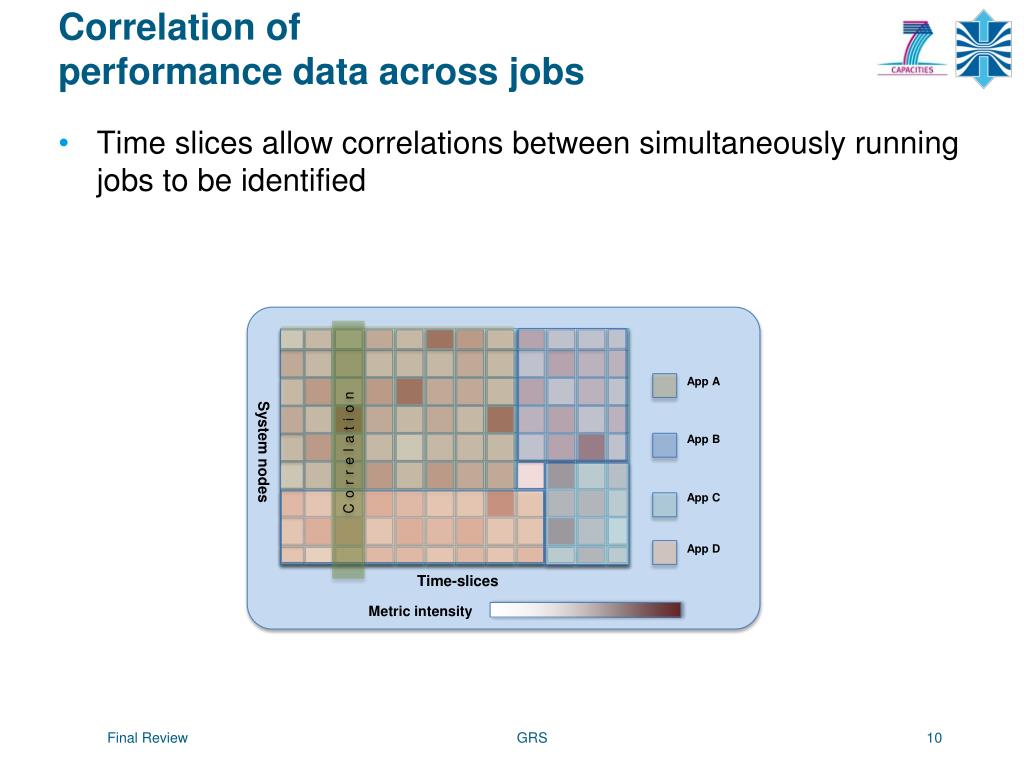 Correlation of
performance data across jobs

CAPACITIES

• Time slices allow correlations between simultaneously running jobs to be identified

System nodes

Correlation

App A

App B

App C

App D

Time-slices

Metric intensity

Final Review

GRS

10